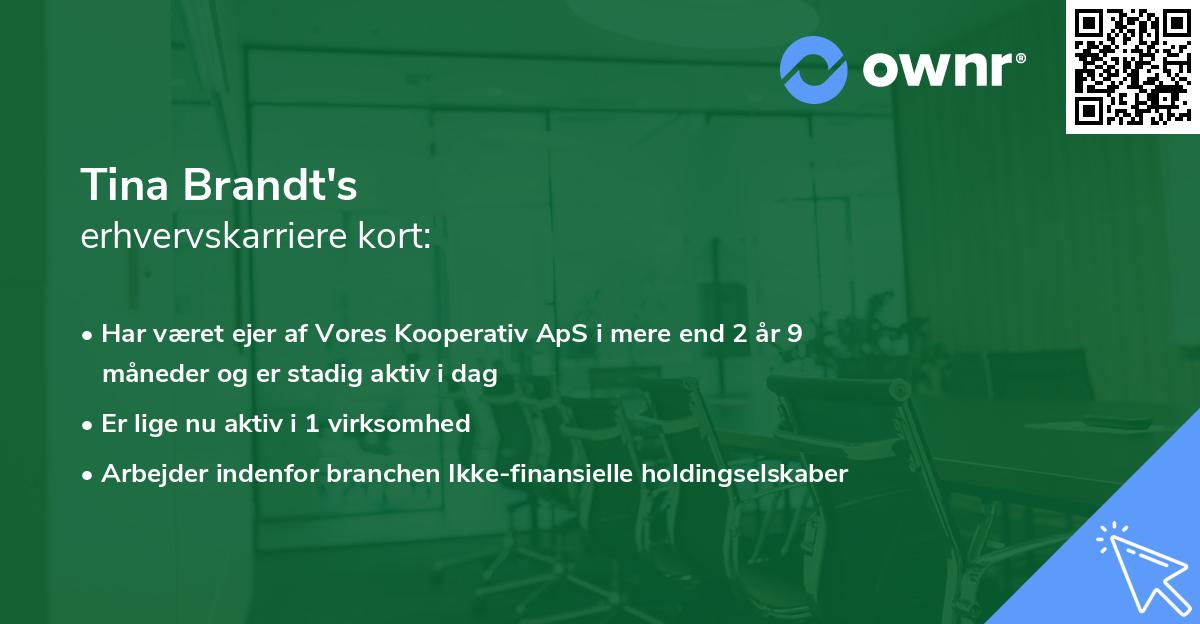 ownr®

Tina Brandt's
erhvervskarriere kort:

• Har været ejer af Vores Kooperativ ApS i mere end 2 år 9 måneder og er stadig aktiv i dag

• Er lige nu aktiv i 1 virksomhed

• Arbejder indenfor branchen Ikke-finansielle holdingselskaber